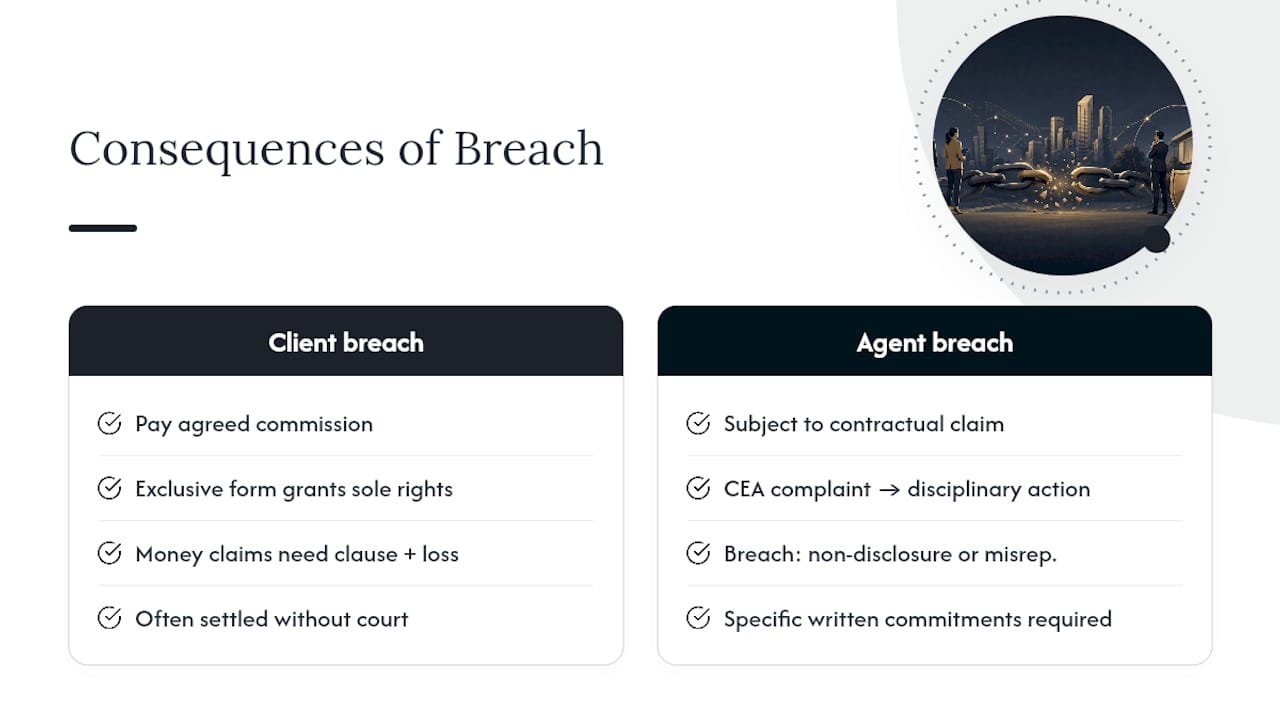 Consequences of Breach

Client breach

Pay agreed commission

Exclusive form grants sole rights

Money claims need clause + loss

Often settled without court

Agent breach

Subject to contractual claim

CEA complaint → disciplinary action

Breach: non-disclosure or misrep.

Specific written commitments required